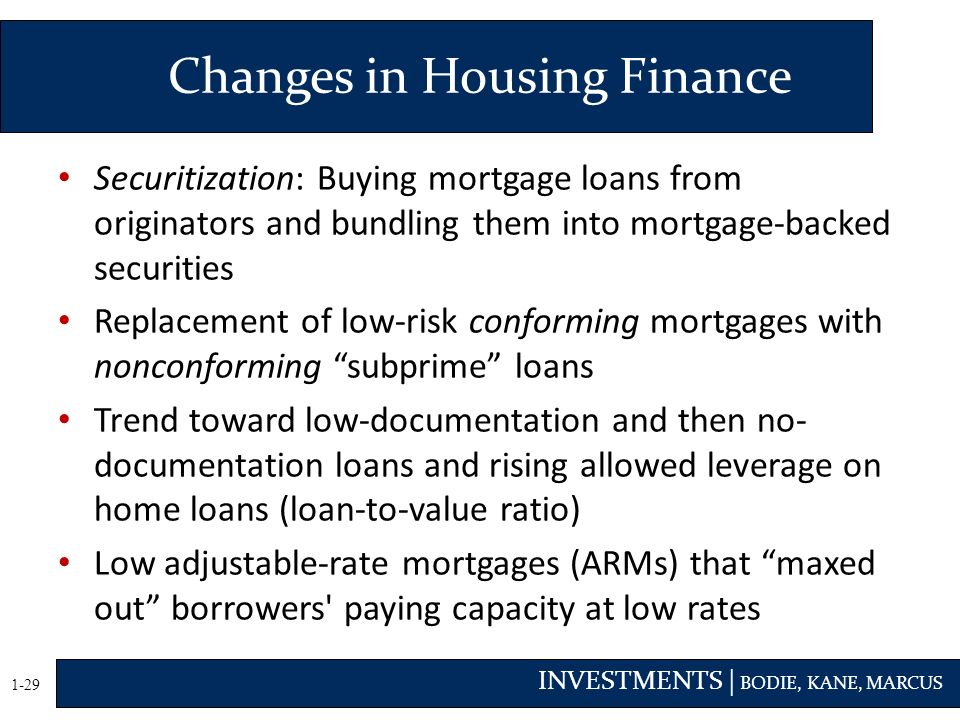 Changes in Housing Finance

• Securitization: Buying mortgage loans from originators and bundling them into mortgage-backed securities

• Replacement of low-risk conforming mortgages with nonconforming “subprime” loans

• Trend toward low-documentation and then no-documentation loans and rising allowed leverage on home loans (loan-to-value ratio)

• Low adjustable-rate mortgages (ARMs) that “maxed out” borrowers' paying capacity at low rates

1-29

INVESTMENTS | BODIE, KANE, MARCUS